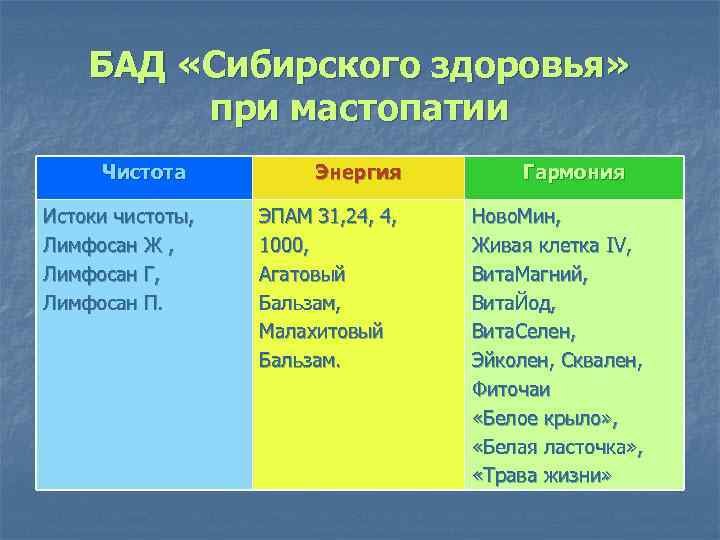 БАД «Сибирского здоровья» при мастопатии

| Чистота | Энергия | Гармония |
|---|---|---|
| Истоки чистоты, Лимфосан Ж , Лимфосан Г, Лимфосан П. | ЭПАМ 31,24, 4, 1000, Агатовый Бальзам, Малахитовый Бальзам. | НовоМин, Живая клетка IV, ВитаМагний, ВитаЙод, ВитаСелен, Эйколен, Сквален, Фиточаи «Белое крыло», «Белая ласточка», «Трава жизни» |